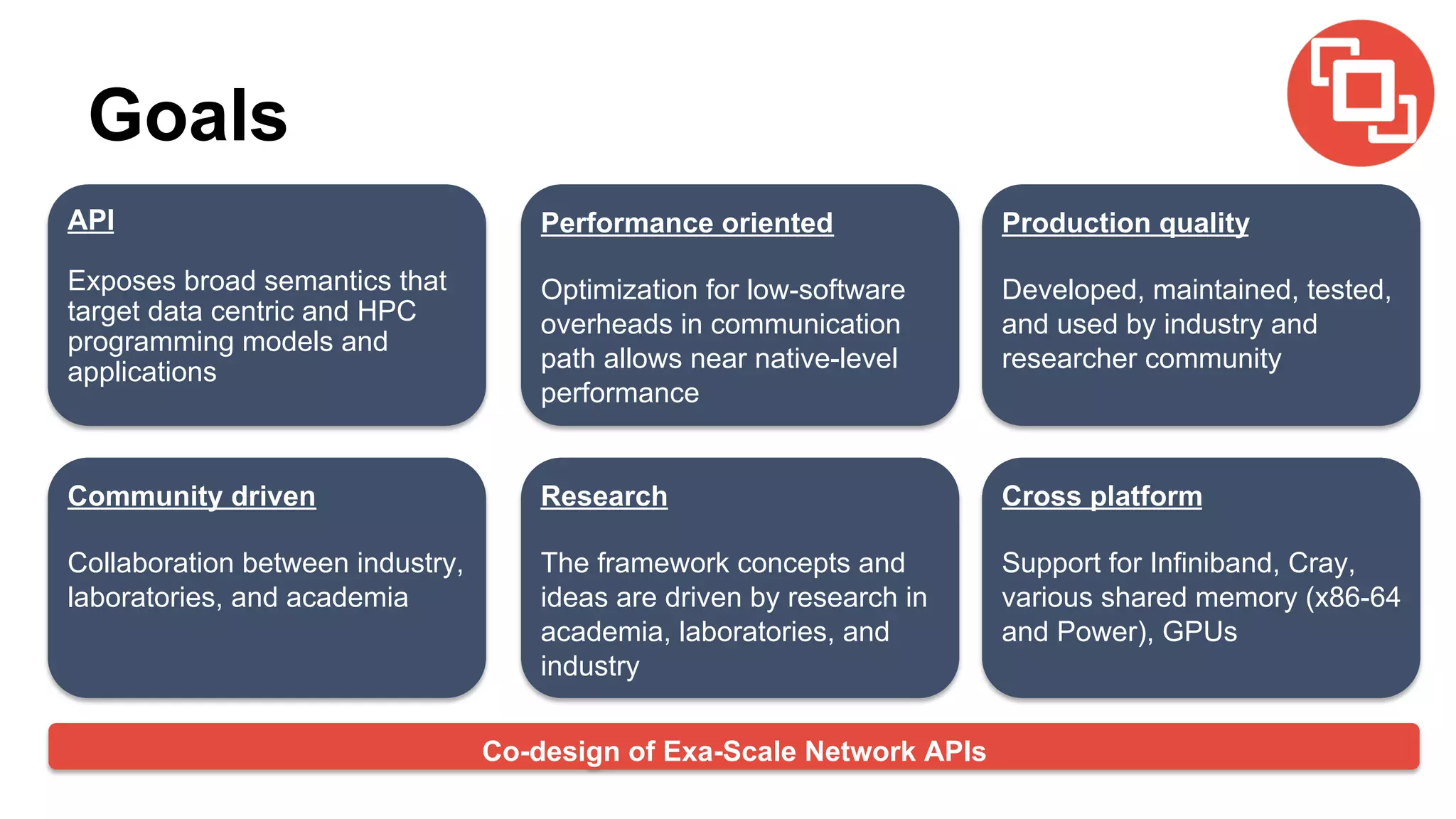 Goals

API

Exposes broad semantics that target data centric and HPC programming models and applications

Performance oriented

Optimization for low-software overheads in communication path allows near native-level performance

Production quality

Developed, maintained, tested, and used by industry and researcher community

Community driven

Collaboration between industry, laboratories, and academia

Research

The framework concepts and ideas are driven by research in academia, laboratories, and industry

Cross platform

Support for Infiniband, Cray, various shared memory (x86-64 and Power), GPUs

Co-design of Exa-Scale Network APIs